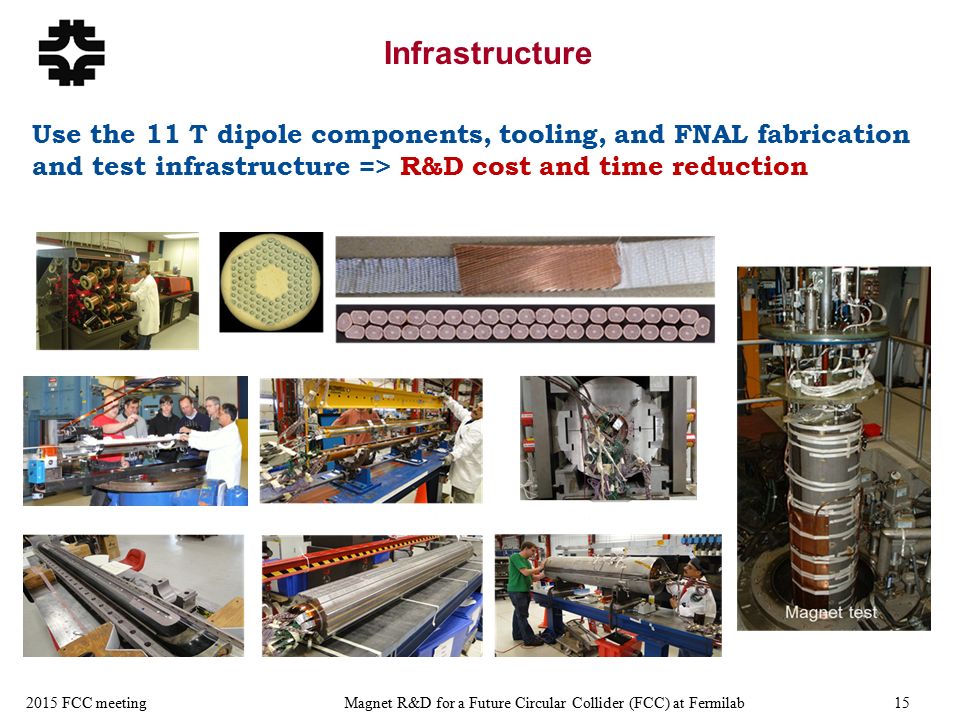 Infrastructure

Use the 11 T dipole components, tooling, and FNAL fabrication and test infrastructure => R&D cost and time reduction

Magnet test

2015 FCC meeting

Magnet R&D for a Future Circular Collider (FCC) at Fermilab

15